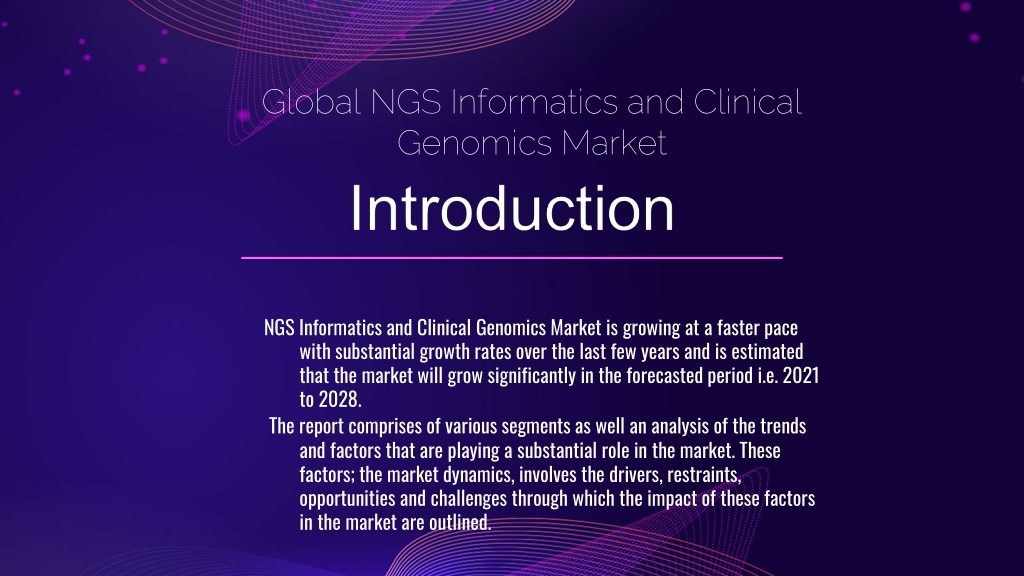 Global NGS Informatics and Clinical Genomics Market

Introduction

NGS Informatics and Clinical Genomics Market is growing at a faster pace with substantial growth rates over the last few years and is estimated that the market will grow significantly in the forecasted period i.e. 2021 to 2028.

The report comprises of various segments as well an analysis of the trends and factors that are playing a substantial role in the market. These factors; the market dynamics, involves the drivers, restraints, opportunities and challenges through which the impact of these factors in the market are outlined.